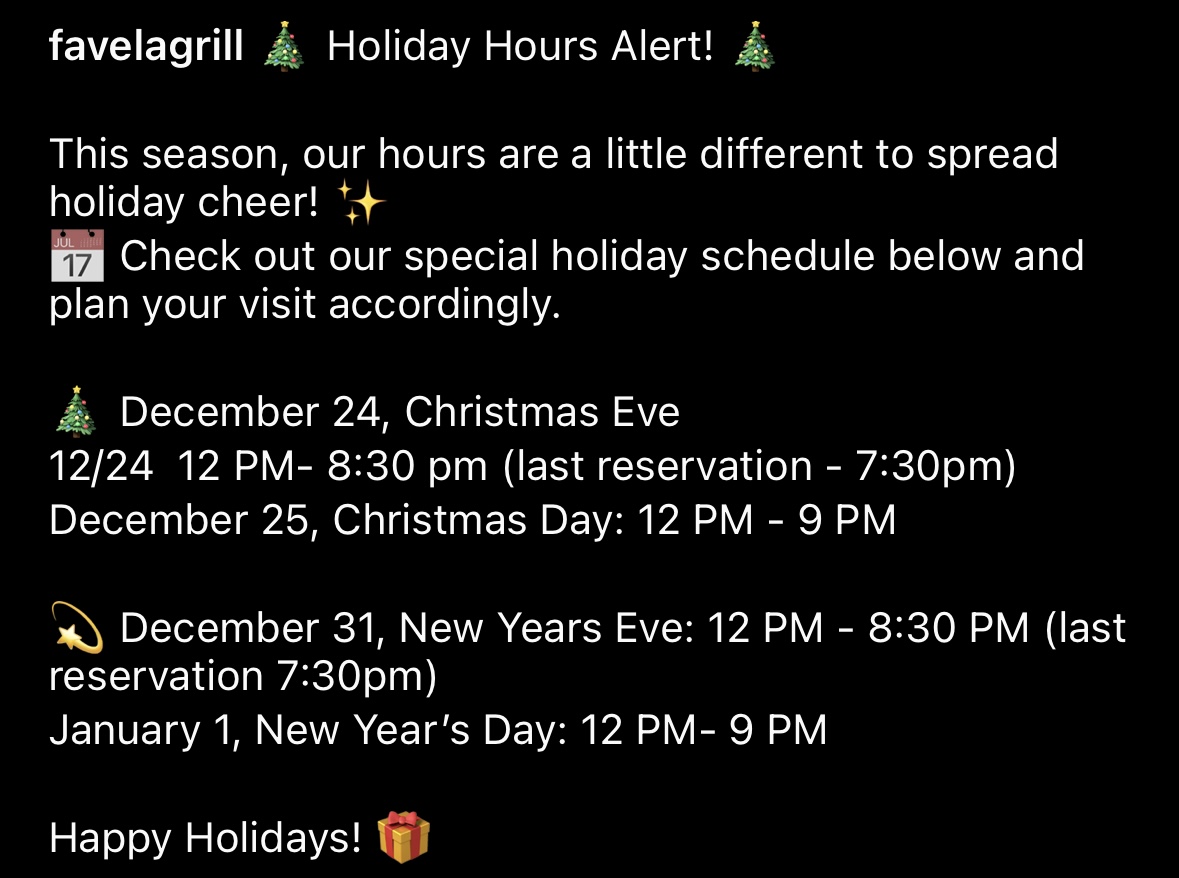 favelagrill 🎄 Holiday Hours Alert! 🎄

This season, our hours are a little different to spread holiday cheer! ✨
📅 Check out our special holiday schedule below and plan your visit accordingly.

🎄 December 24, Christmas Eve
12/24 12 PM- 8:30 pm (last reservation - 7:30pm)
December 25, Christmas Day: 12 PM - 9 PM

💫 December 31, New Years Eve: 12 PM - 8:30 PM (last reservation 7:30pm)
January 1, New Year's Day: 12 PM- 9 PM

Happy Holidays! 🎁